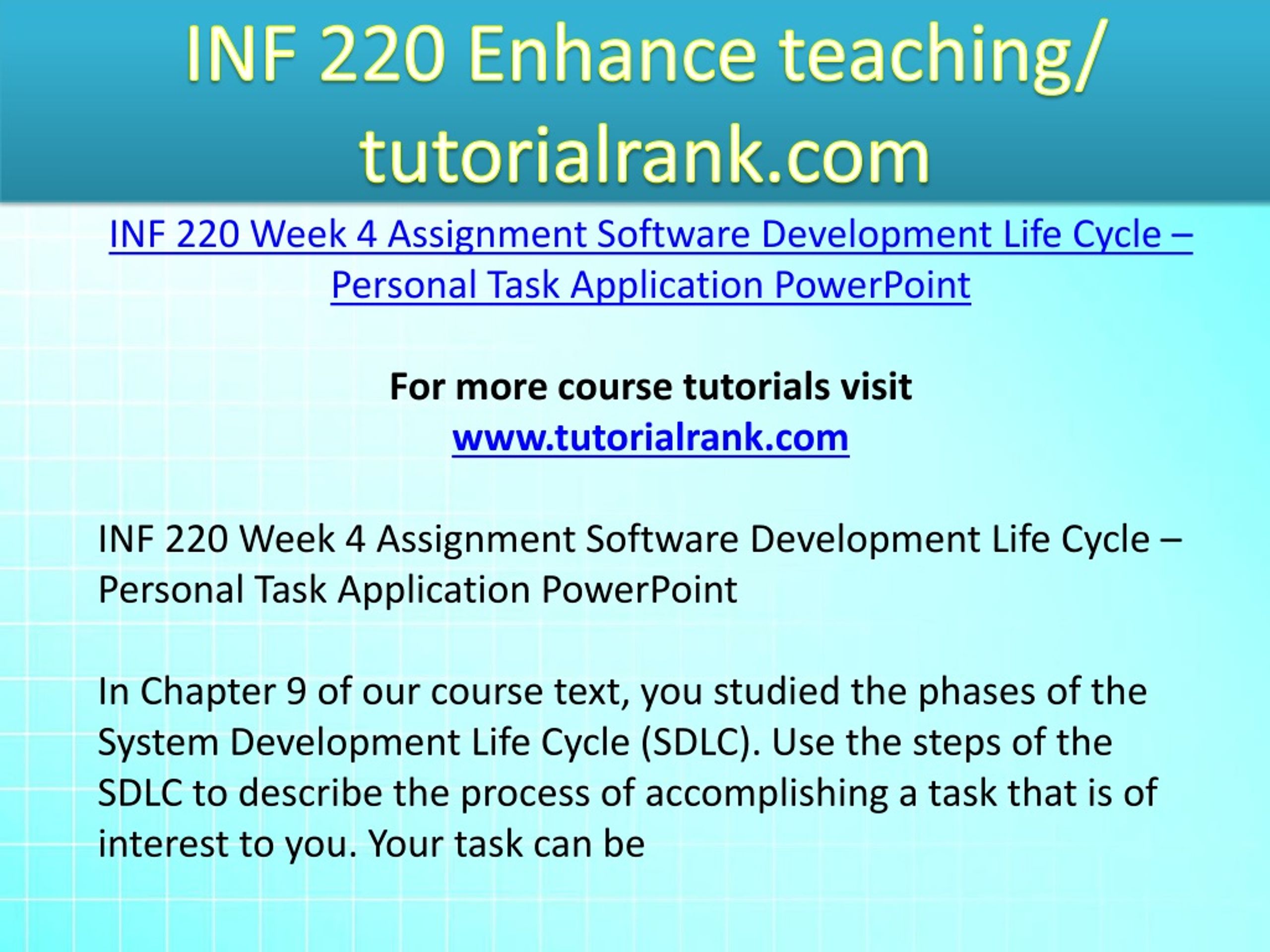 INF 220 Enhance teaching/ tutorialrank.com

INF 220 Week 4 Assignment Software Development Life Cycle – Personal Task Application PowerPoint

For more course tutorials visit
www.tutorialrank.com

INF 220 Week 4 Assignment Software Development Life Cycle – Personal Task Application PowerPoint

In Chapter 9 of our course text, you studied the phases of the System Development Life Cycle (SDLC). Use the steps of the SDLC to describe the process of accomplishing a task that is of interest to you. Your task can be